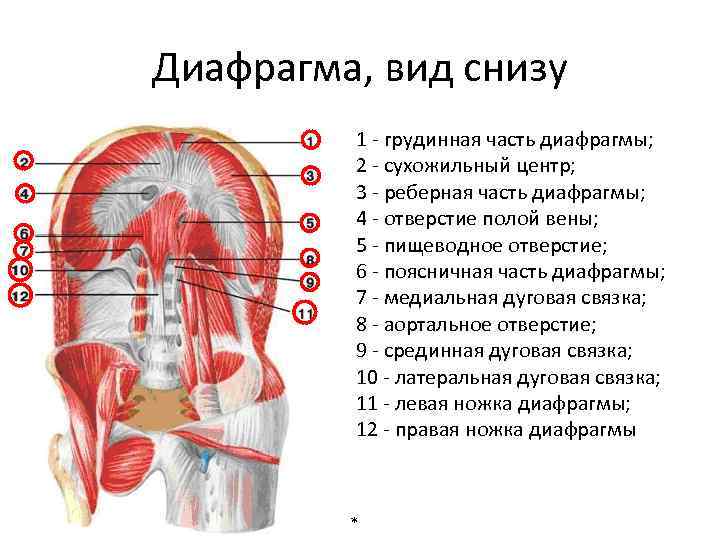 Диафрагма, вид снизу

1
2
3
4
5
6
7
8
9
10
11
12

1 - грудинная часть диафрагмы;
2 - сухожильный центр;
3 - реберная часть диафрагмы;
4 - отверстие полой вены;
5 - пищеводное отверстие;
6 - поясничная часть диафрагмы;
7 - медиальная дуговая связка;
8 - аортальное отверстие;
9 - срединная дуговая связка;
10 - латеральная дуговая связка;
11 - левая ножка диафрагмы;
12 - правая ножка диафрагмы

*